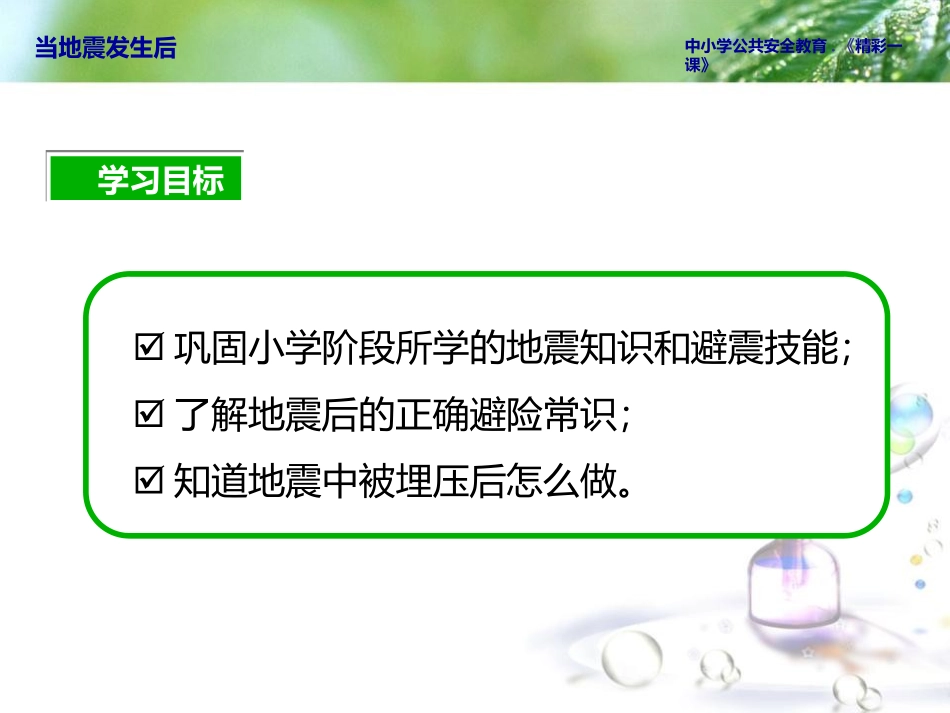 当地震发生后

中小学公共安全教育 《精彩一课》

学习目标

☑ 巩固小学阶段所学的地震知识和避震技能；

☑ 了解地震后的正确避险常识；

☑ 知道地震中被埋压后怎么做。